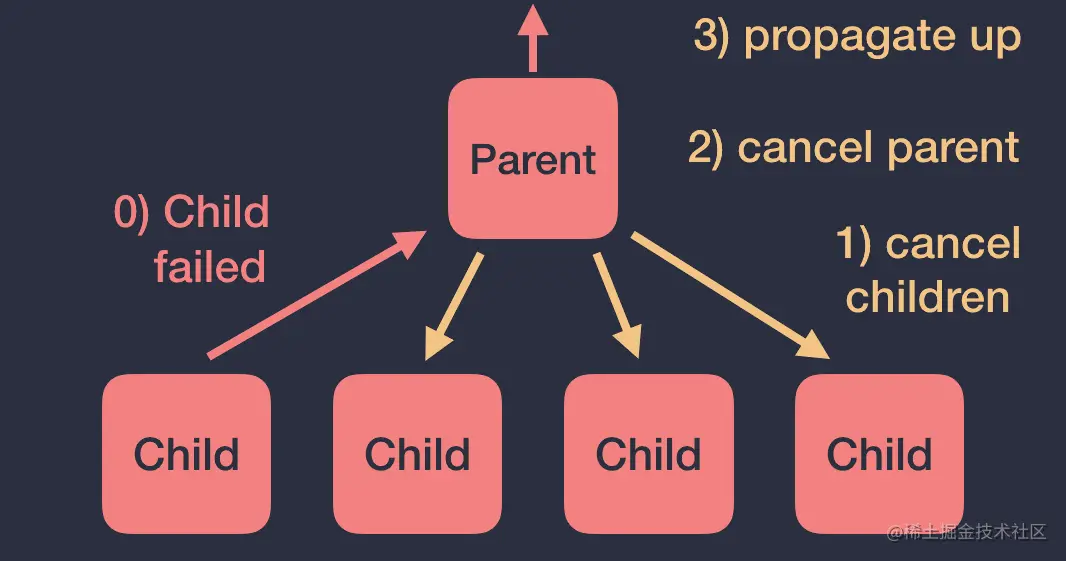 3) propagate up

Parent

2) cancel parent

0) Child failed

1) cancel children

Child

Child

Child

Child

@稀土掘金技术社区